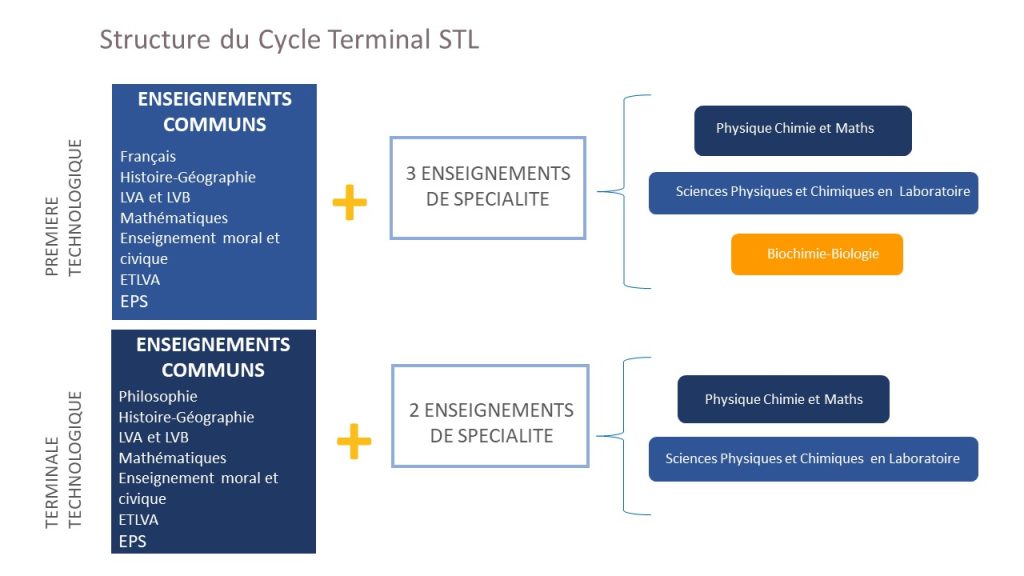 Structure du Cycle Terminal STL

PREMIERE TECHNOLOGIQUE

ENSEIGNEMENTS COMMUNS

Français
Histoire-Géographie
LVA et LVB
Mathématiques
Enseignement moral et civique
ETLVA
EPS

+

3 ENSEIGNEMENTS DE SPECIALITE

Physique Chimie et Maths

Sciences Physiques et Chimiques en Laboratoire

Biochimie-Biologie

TERMINALE TECHNOLOGIQUE

ENSEIGNEMENTS COMMUNS

Philosophie
Histoire-Géographie
LVA et LVB
Mathématiques
Enseignement moral et civique
ETLVA
EPS

+

2 ENSEIGNEMENTS DE SPECIALITE

Physique Chimie et Maths

Sciences Physiques et Chimiques en Laboratoire